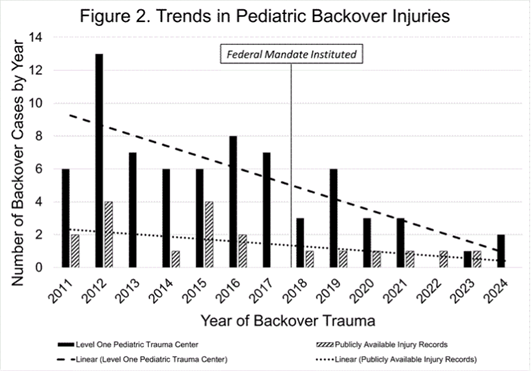 Figure 2. Trends in Pediatric Backover Injuries

Federal Mandate Instituted

Number of Backover Cases by Year

14
12
10
8
6
4
2
0

2011
2012
2013
2014
2015
2016
2017
2018
2019
2020
2021
2022
2023
2024

Year of Backover Trauma

Level One Pediatric Trauma Center
Publicly Available Injury Records
Linear (Level One Pediatric Trauma Center)
Linear (Publicly Available Injury Records)